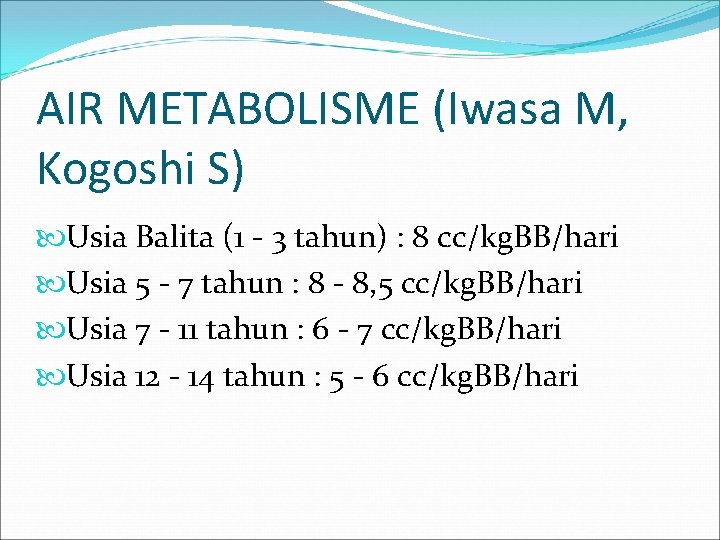 AIR METABOLISME (Iwasa M, Kogoshi S)

Usia Balita (1 - 3 tahun) : 8 cc/kgBB/hari

Usia 5 - 7 tahun : 8 - 8,5 cc/kgBB/hari

Usia 7 - 11 tahun : 6 - 7 cc/kgBB/hari

Usia 12 - 14 tahun : 5 - 6 cc/kgBB/hari